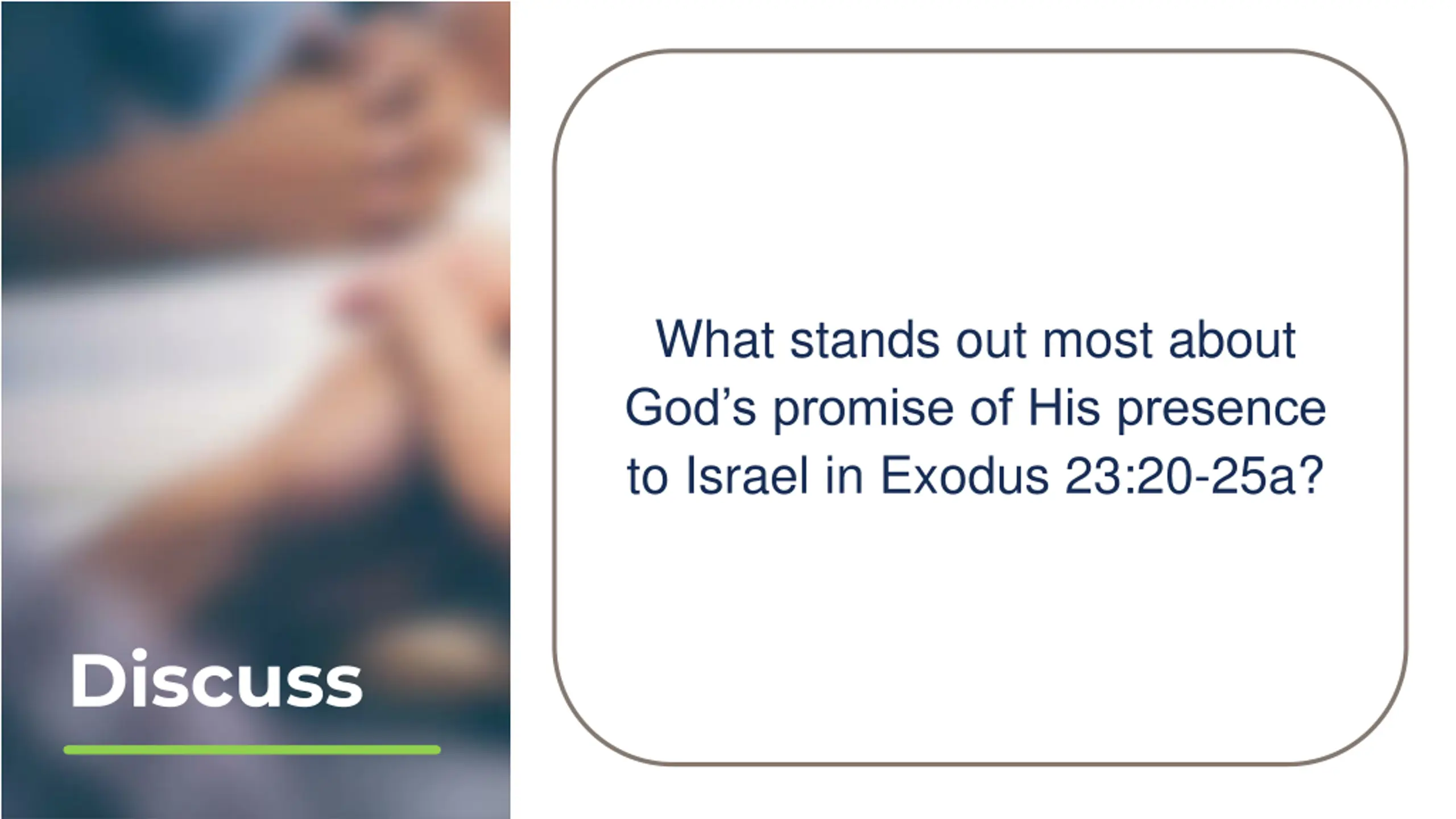 Discuss

What stands out most about God’s promise of His presence to Israel in Exodus 23:20-25a?